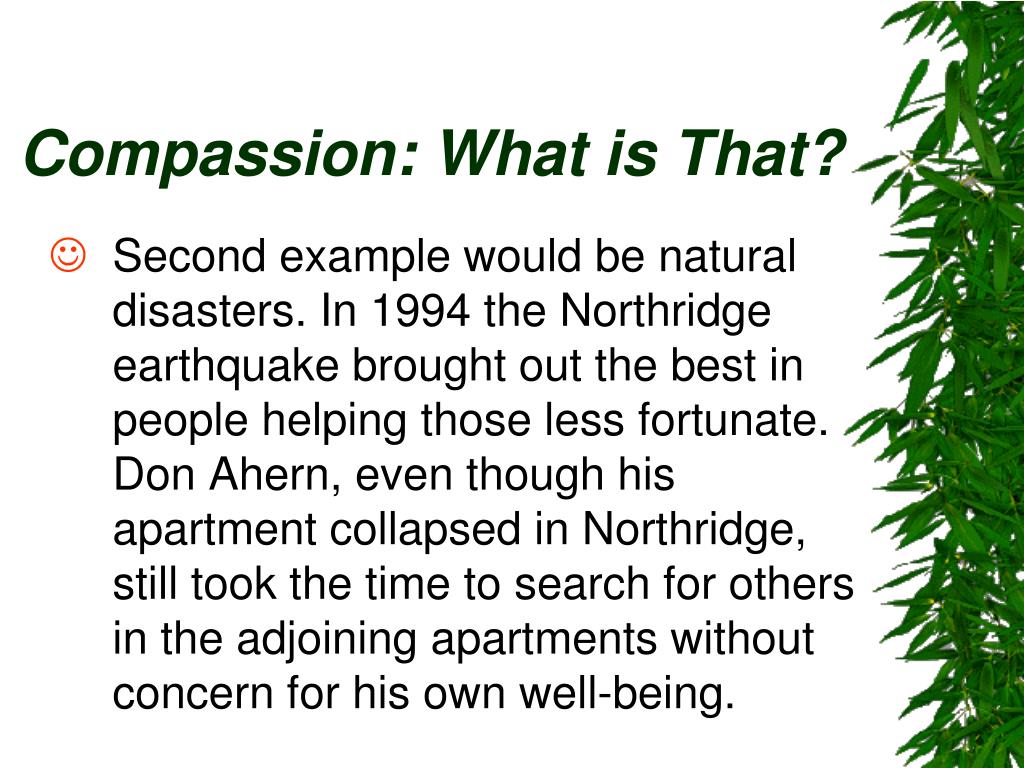 Compassion: What is That?

☺ Second example would be natural disasters. In 1994 the Northridge earthquake brought out the best in people helping those less fortunate. Don Ahern, even though his apartment collapsed in Northridge, still took the time to search for others in the adjoining apartments without concern for his own well-being.